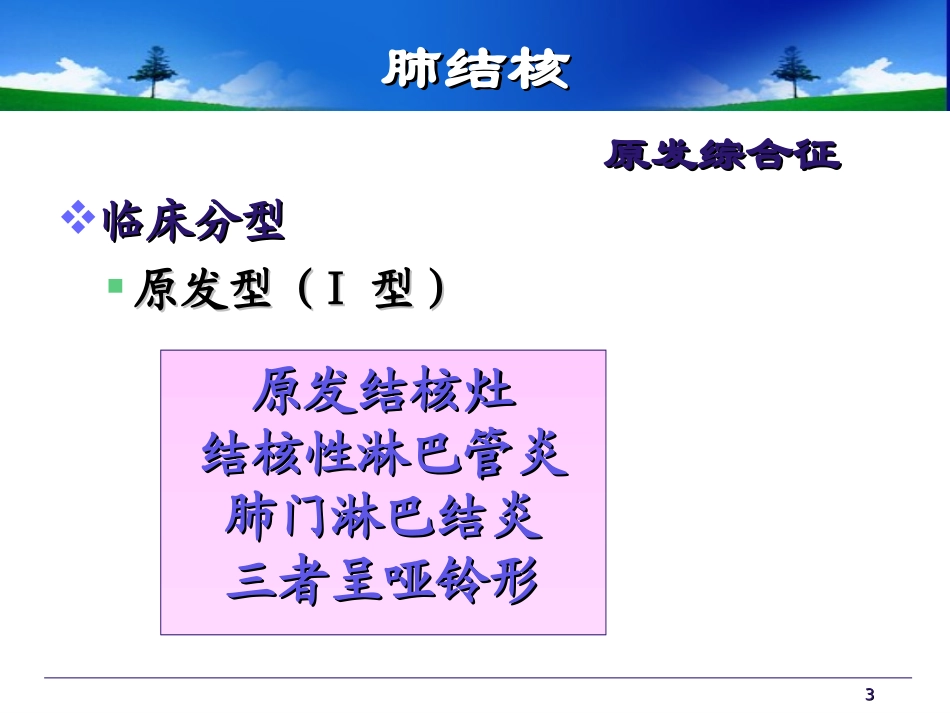 肺结核

原发综合征

临床分型

原发型（I 型）

原发结核灶
结核性淋巴管炎
肺门淋巴结炎
三者呈哑铃形

3